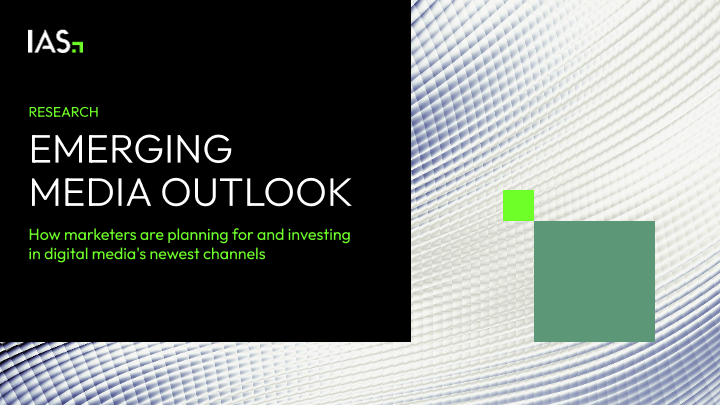 IAS

RESEARCH

EMERGING MEDIA OUTLOOK

How marketers are planning for and investing in digital media's newest channels